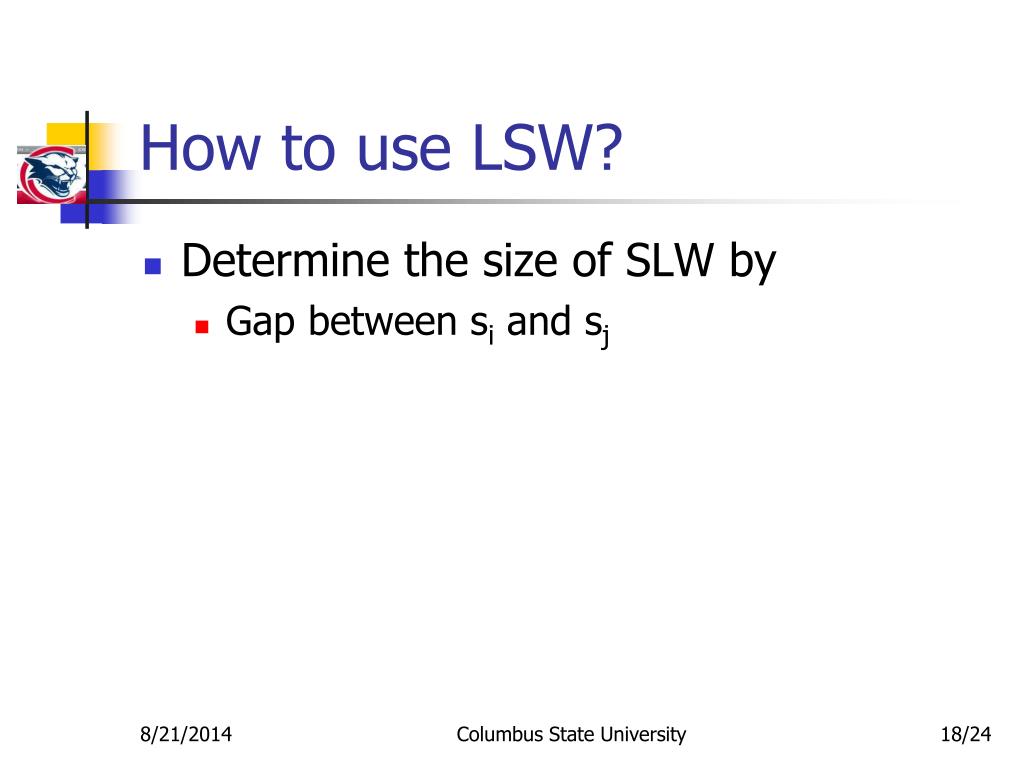 How to use LSW?

Determine the size of SLW by

Gap between $s_i$ and $s_j$

8/21/2014 Columbus State University 18/24